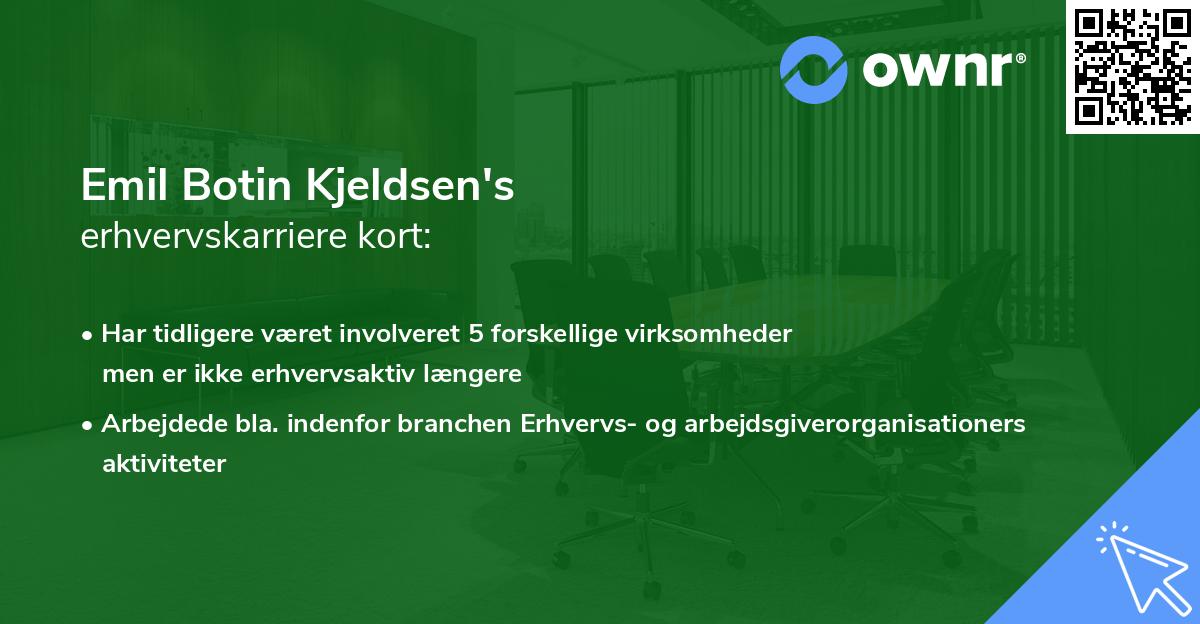 ownr®

Emil Botin Kjeldsen's
erhvervskarriere kort:

• Har tidligere været involveret 5 forskellige virksomheder men er ikke erhvervsaktiv længere

• Arbejdede bla. indenfor branchen Erhvervs- og arbejdsgiverorganisationers aktiviteter